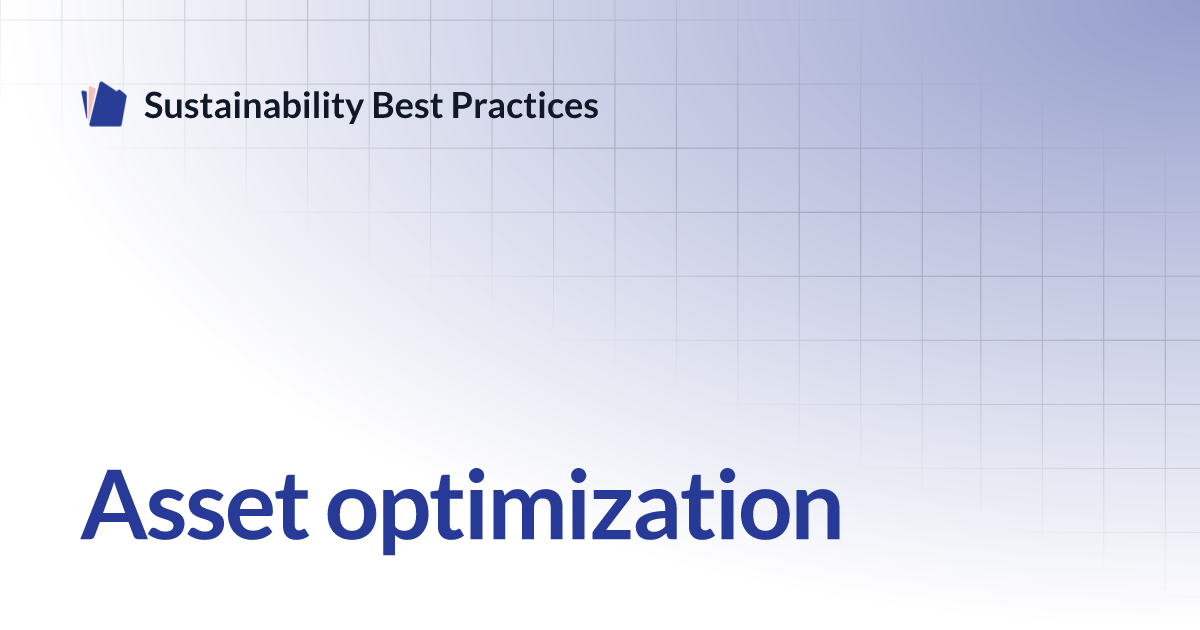 Sustainability Best Practices

Asset optimization